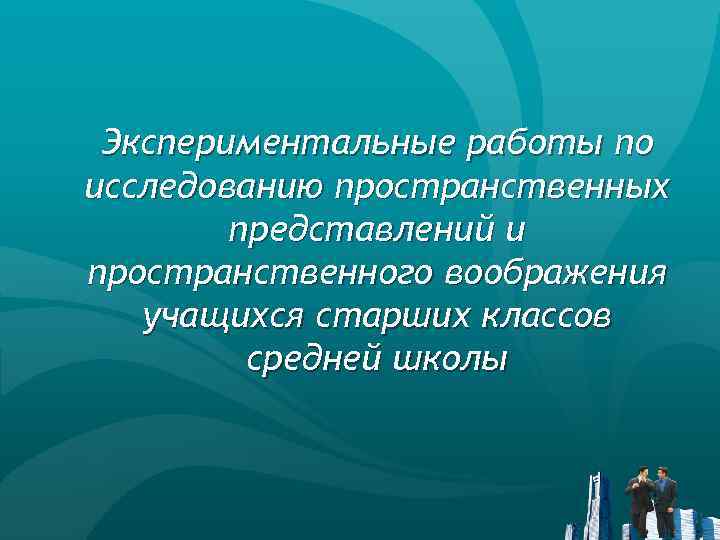 Экспериментальные работы по исследованию пространственных представлений и пространственного воображения учащихся старших классов средней школы